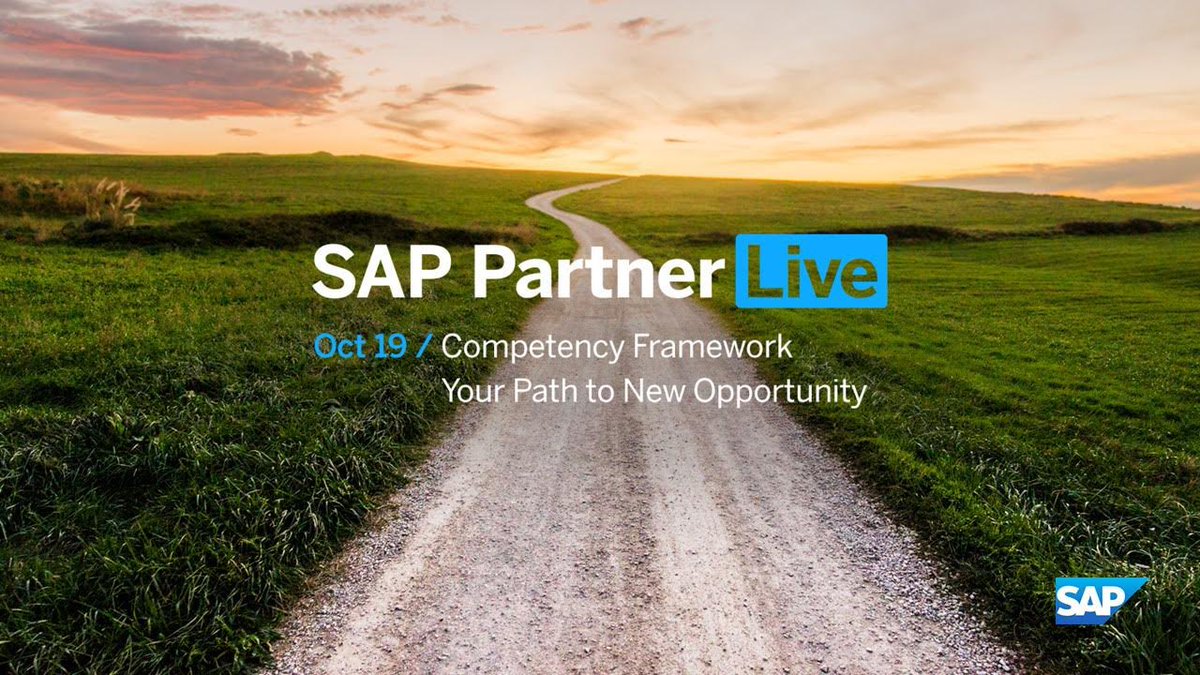 SAP Partner Live

Oct 19 / Competency Framework
Your Path to New Opportunity

SAP